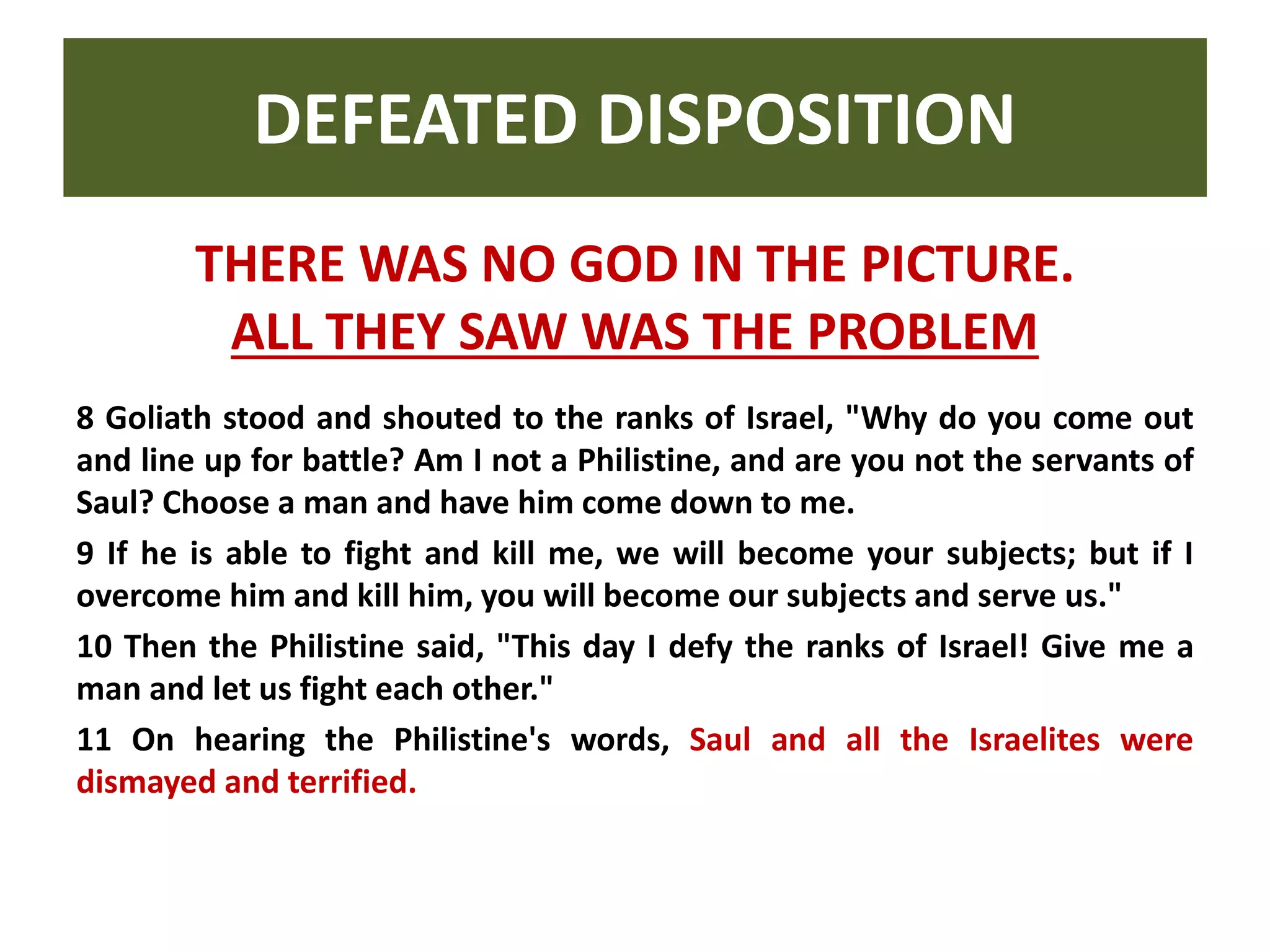 DEFEATED DISPOSITION

THERE WAS NO GOD IN THE PICTURE.
ALL THEY SAW WAS THE PROBLEM

8 Goliath stood and shouted to the ranks of Israel, "Why do you come out and line up for battle? Am I not a Philistine, and are you not the servants of Saul? Choose a man and have him come down to me.

9 If he is able to fight and kill me, we will become your subjects; but if I overcome him and kill him, you will become our subjects and serve us."

10 Then the Philistine said, "This day I defy the ranks of Israel! Give me a man and let us fight each other."

11 On hearing the Philistine's words, Saul and all the Israelites were dismayed and terrified.